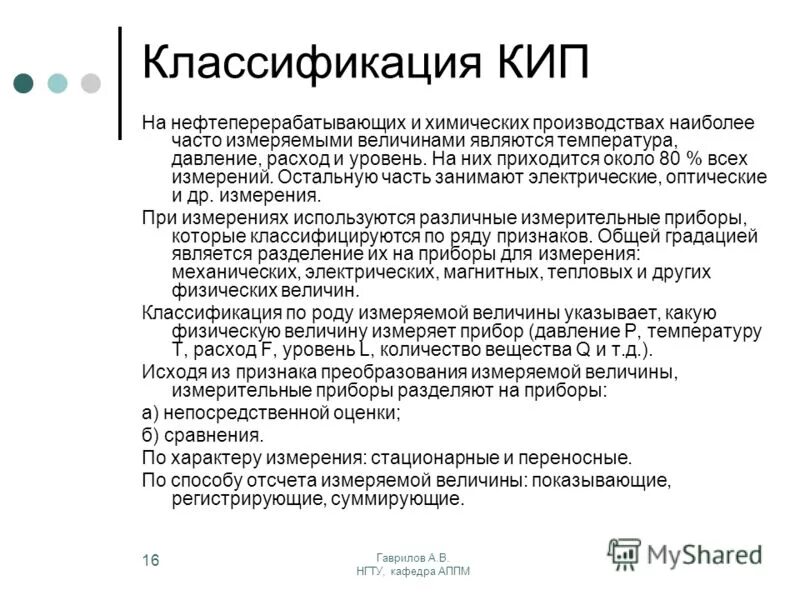 Классификация КИП

На нефтеперерабатывающих и химических производствах наиболее часто измеряемыми величинами являются температура, давление, расход и уровень. На них приходится около 80 % всех измерений. Остальную часть занимают электрические, оптические и др. измерения.

При измерениях используются различные измерительные приборы, которые классифицируются по ряду признаков. Общей градацией является разделение их на приборы для измерения: механических, электрических, магнитных, тепловых и других физических величин.

Классификация по роду измеряемой величины указывает, какую физическую величину измеряет прибор (давление P, температуру T, расход F, уровень L, количество вещества Q и т.д.).

Исходя из признака преобразования измеряемой величины, измерительные приборы разделяют на приборы:

а) непосредственной оценки;

б) сравнения.

По характеру измерения: стационарные и переносные.

По способу отсчета измеряемой величины: показывающие, регистрирующие, суммирующие.

16

Гаврилов А.В.
НГТУ, кафедра АППМ

MyShared